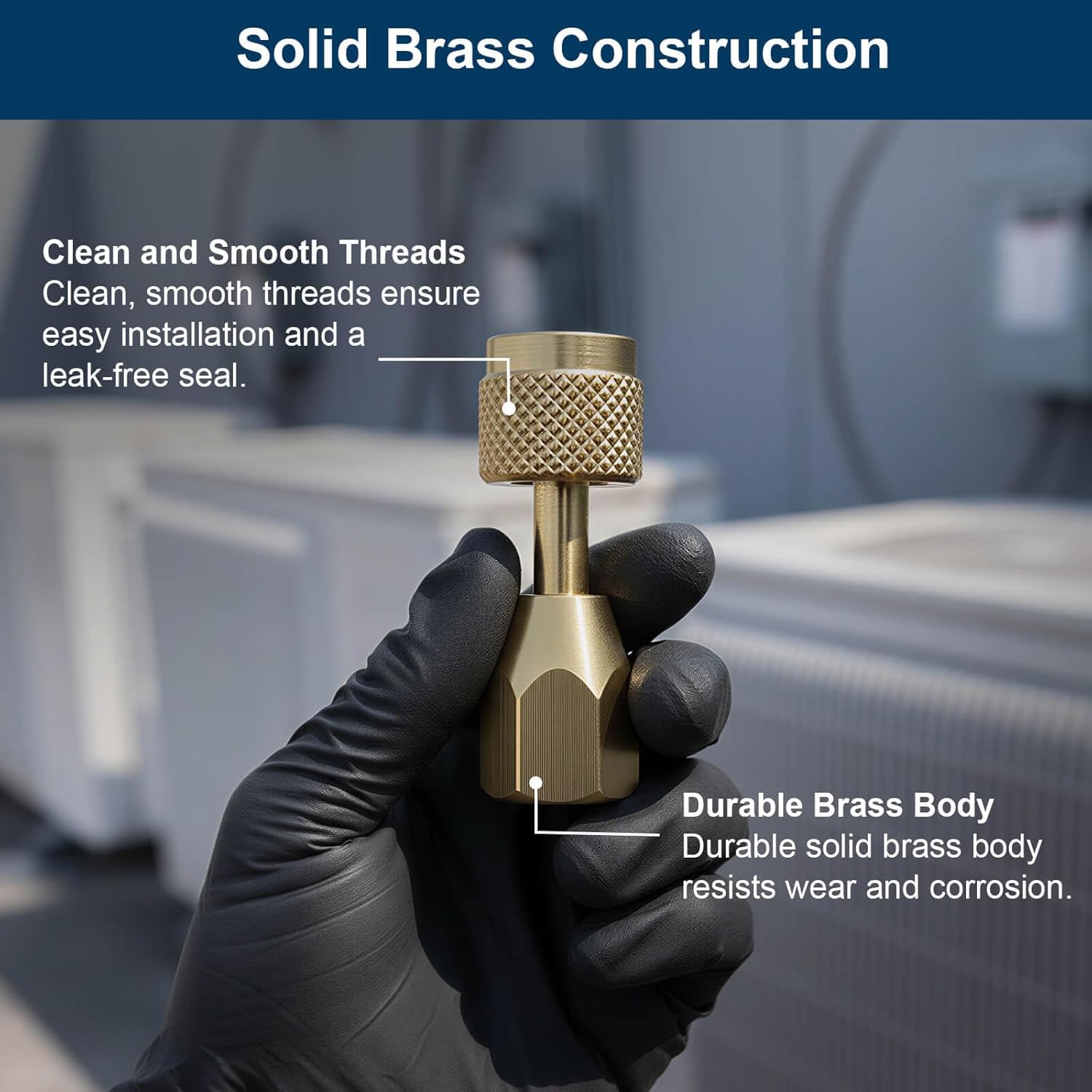 Solid Brass Construction

Clean and Smooth Threads
Clean, smooth threads ensure easy installation and a leak-free seal.

Durable Brass Body
Durable solid brass body resists wear and corrosion.